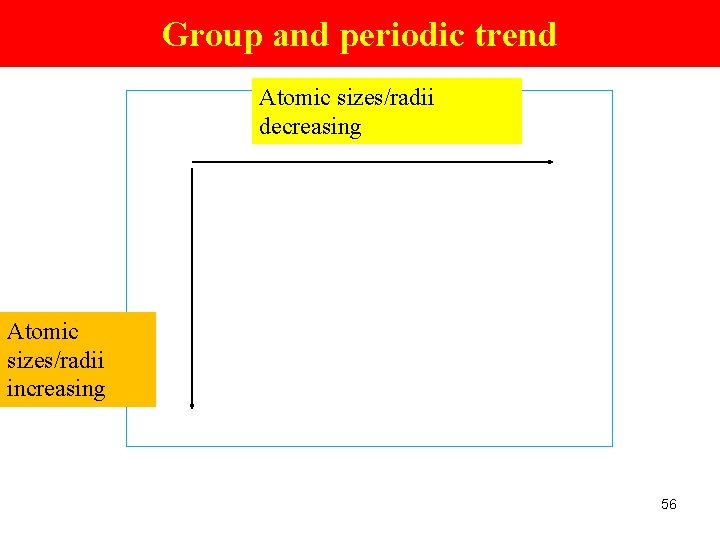 Group and periodic trend

Atomic sizes/radii decreasing

Atomic sizes/radii increasing

56